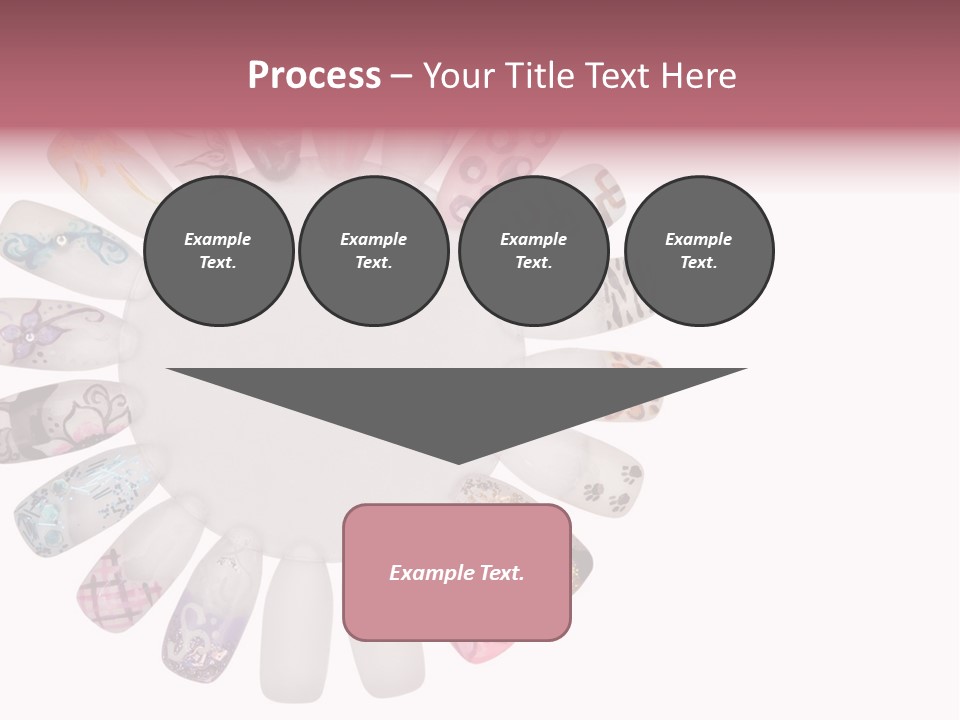 Process – Your Title Text Here

Example Text.

Example Text.

Example Text.

Example Text.

Example Text.